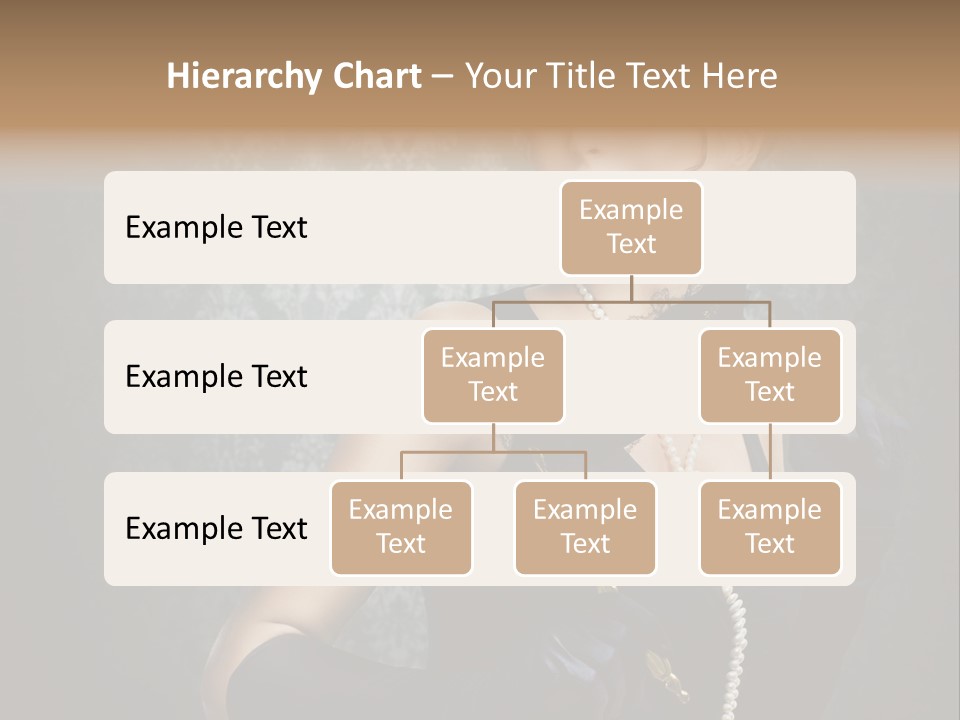 Hierarchy Chart – Your Title Text Here

Example Text

Example Text

Example Text

Example Text

Example Text

Example Text

Example Text

Example Text

Example Text